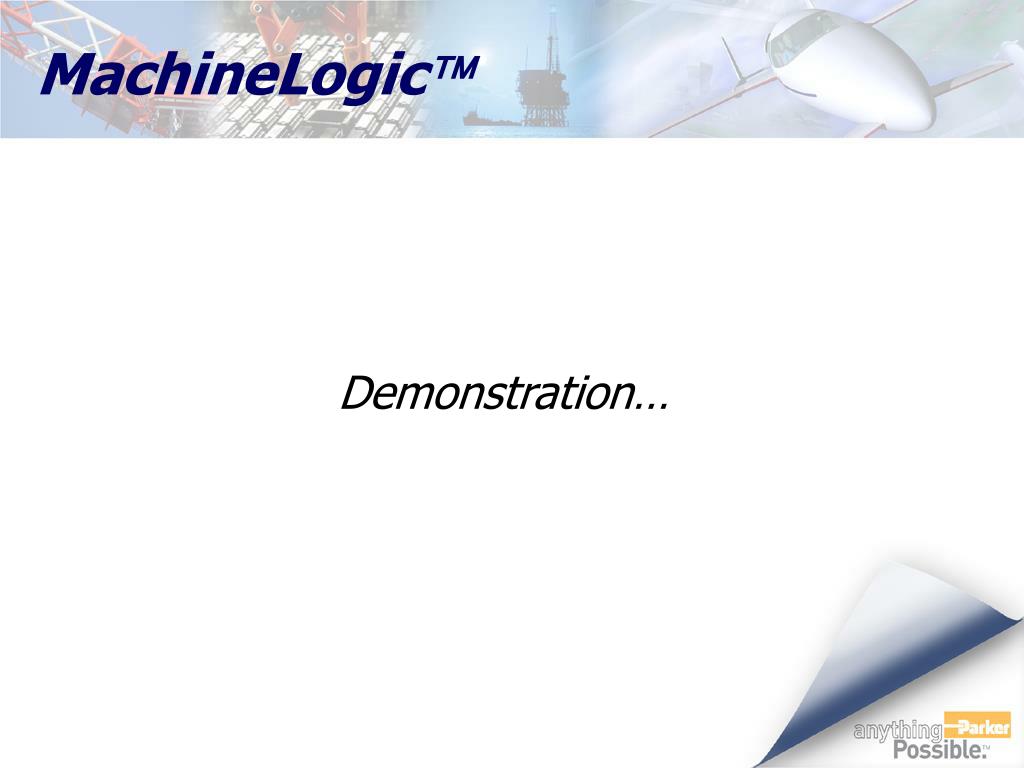 MachineLogic™

Demonstration…

anything Parker Possible.™